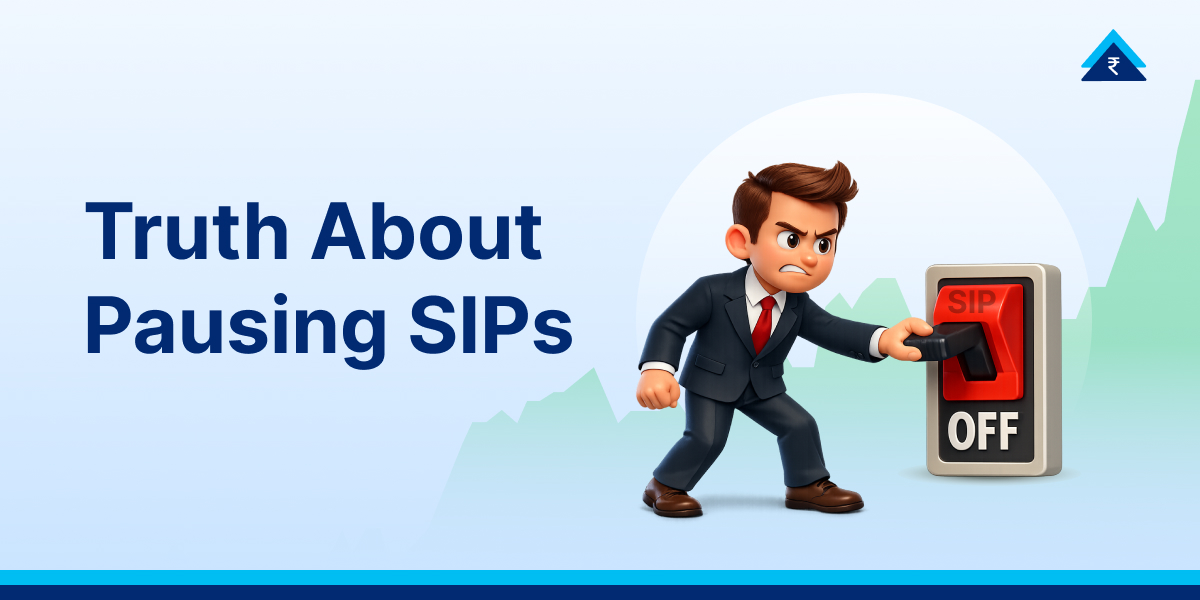 ₹

Truth About Pausing SIPs

SIP

OFF